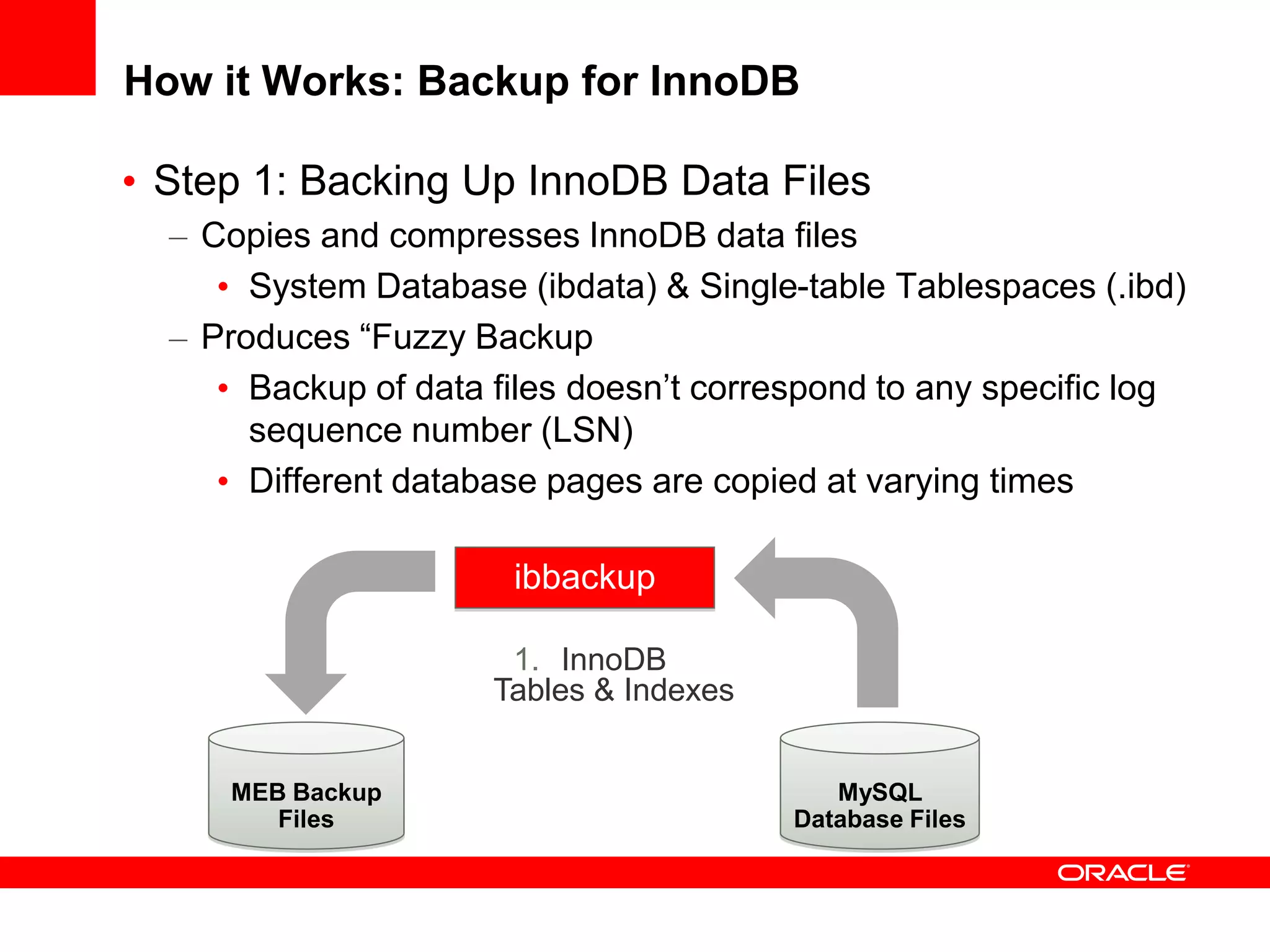 How it Works: Backup for InnoDB

• Step 1: Backing Up InnoDB Data Files
– Copies and compresses InnoDB data files
• System Database (ibdata) & Single-table Tablespaces (.ibd)
– Produces “Fuzzy Backup
• Backup of data files doesn’t correspond to any specific log sequence number (LSN)
• Different database pages are copied at varying times

ibbackup

1. InnoDB Tables & Indexes

MEB Backup Files

MySQL Database Files

ORACLE